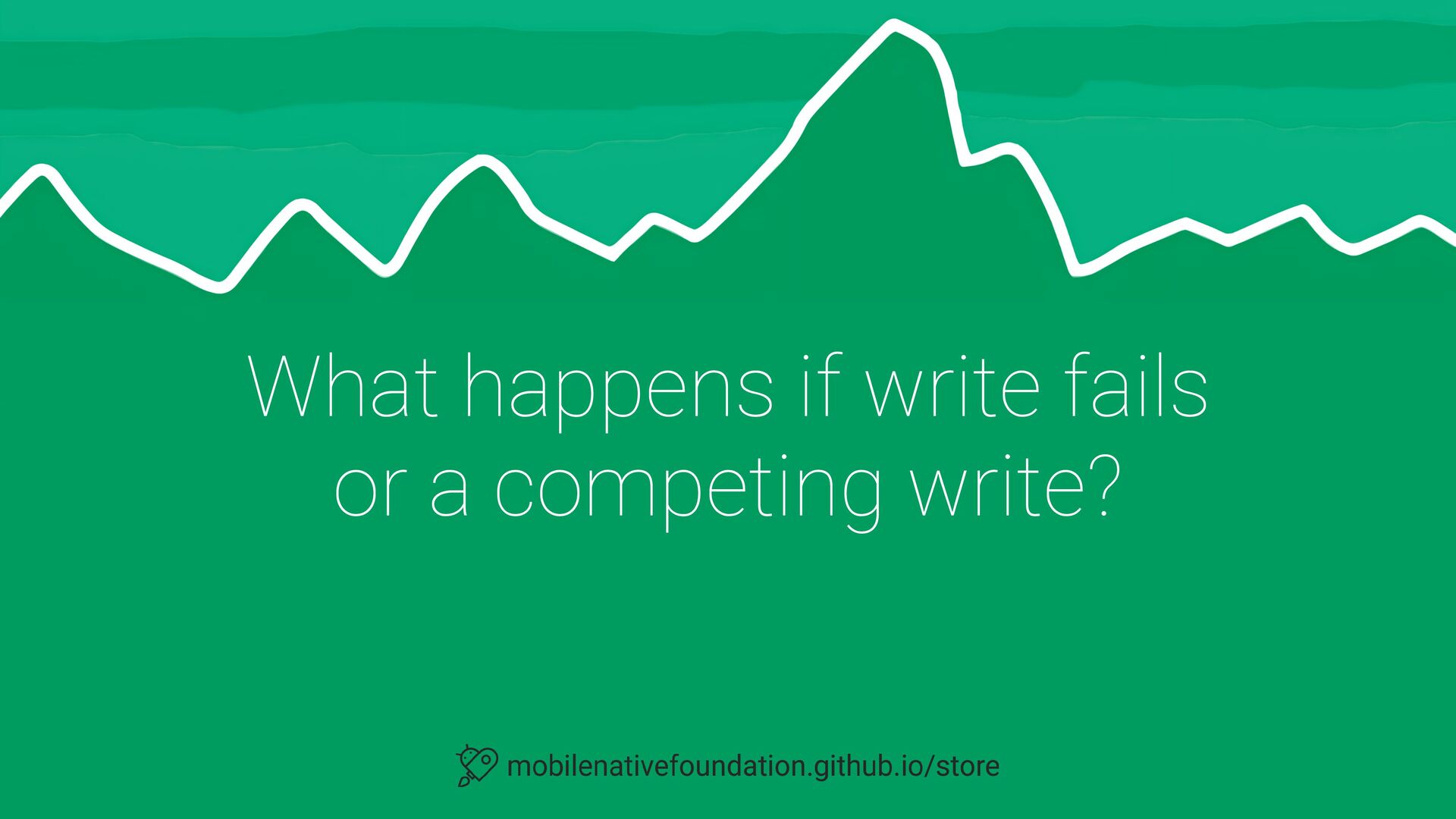 What happens if write fails or a competing write?

mobilenativefoundation.github.io/store